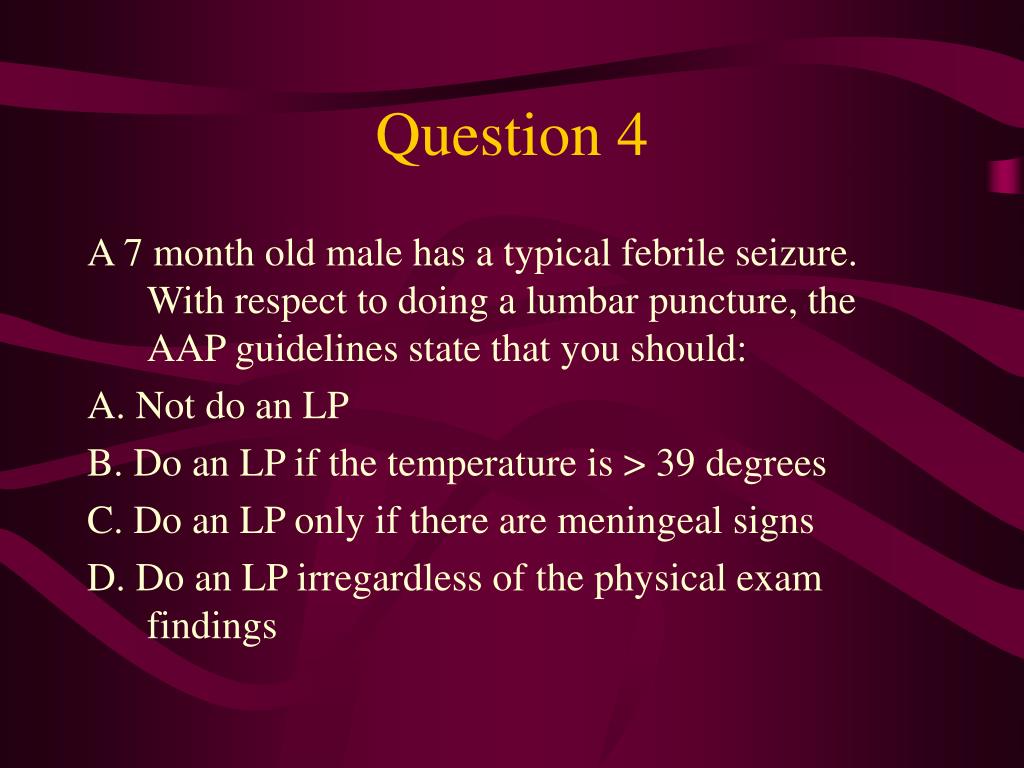 Question 4

A 7 month old male has a typical febrile seizure. With respect to doing a lumbar puncture, the AAP guidelines state that you should:

A. Not do an LP

B. Do an LP if the temperature is > 39 degrees

C. Do an LP only if there are meningeal signs

D. Do an LP irregardless of the physical exam findings